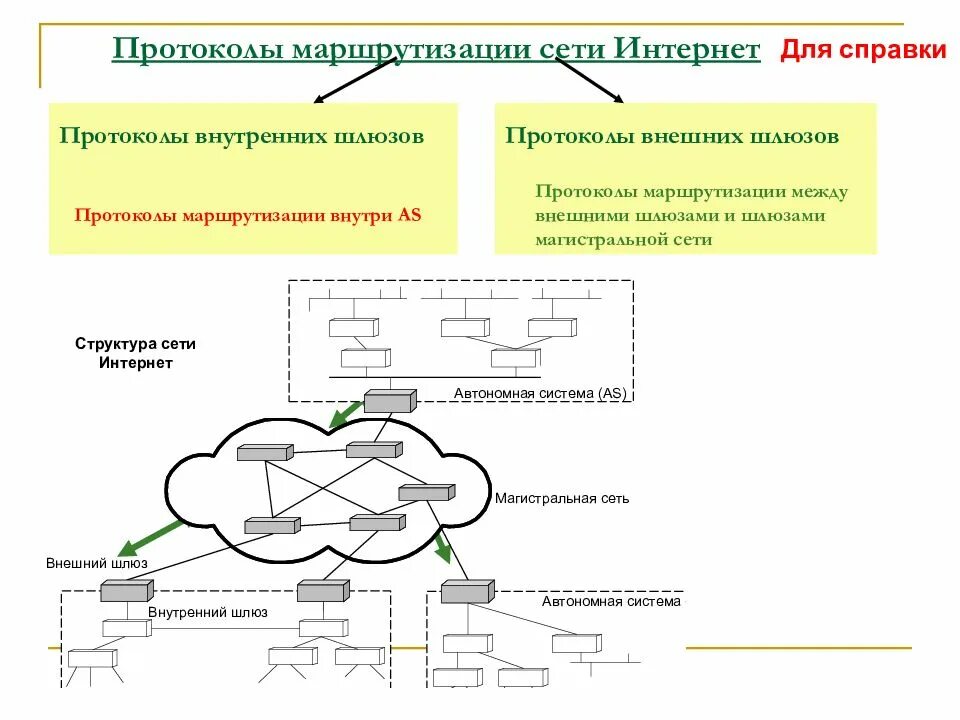 Протоколы маршрутизации сети Интернет Для справки

Протоколы внутренних шлюзов

Протоколы маршрутизации внутри AS

Протоколы внешних шлюзов

Протоколы маршрутизации между внешними шлюзами и шлюзами магистральной сети

Структура сети Интернет

Автономная система (AS)

Магистральная сеть

Внешний шлюз

Внутренний шлюз

Автономная система